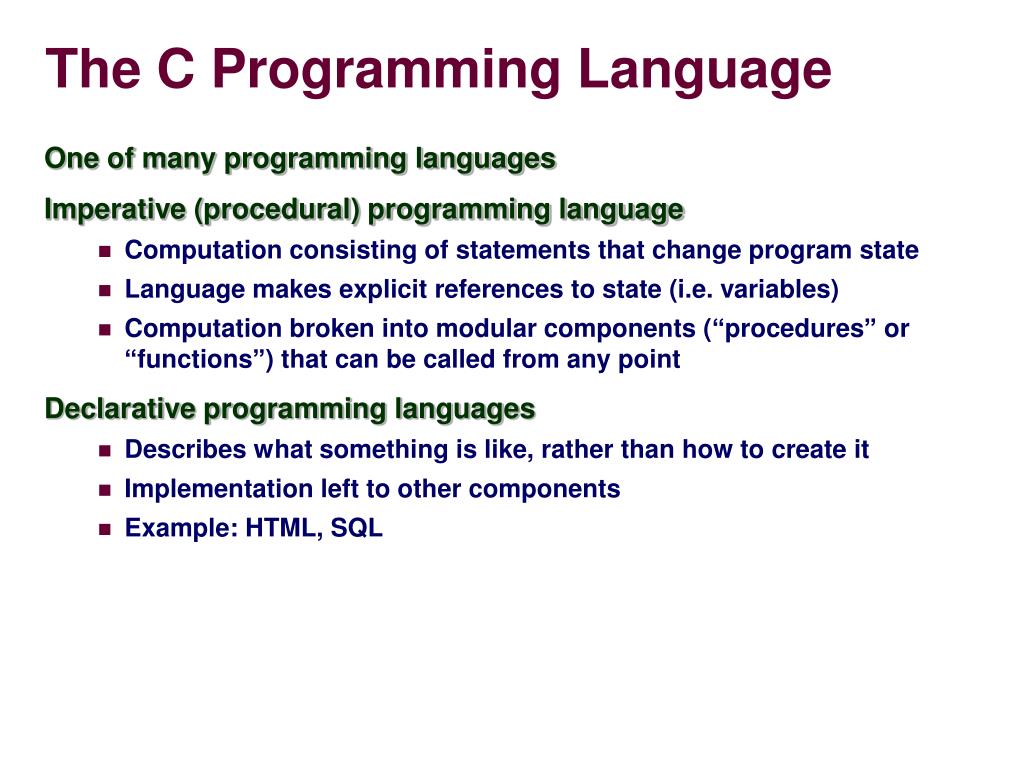 The C Programming Language

One of many programming languages

Imperative (procedural) programming language

- Computation consisting of statements that change program state
- Language makes explicit references to state (i.e. variables)
- Computation broken into modular components (“procedures” or “functions”) that can be called from any point

Declarative programming languages

- Describes what something is like, rather than how to create it
- Implementation left to other components
- Example: HTML, SQL